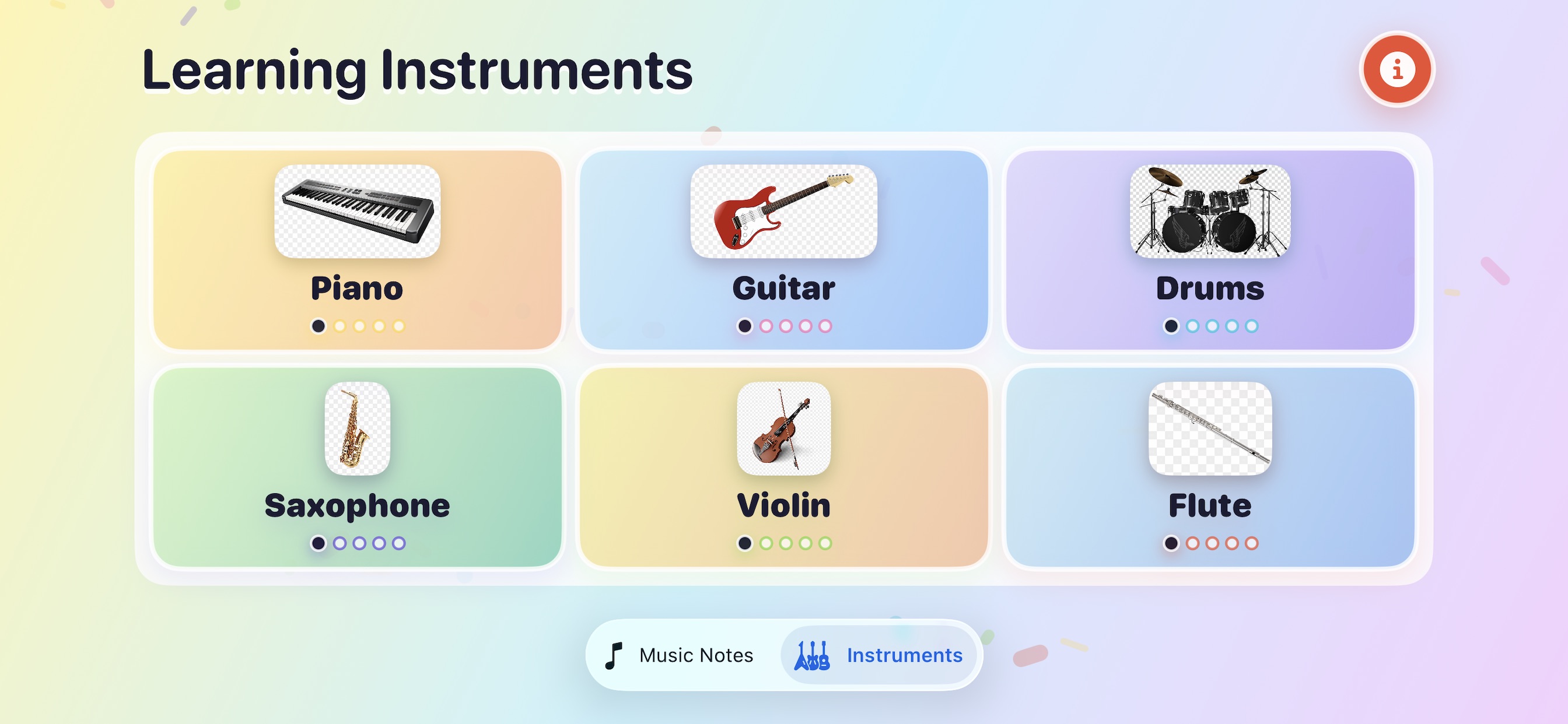 Learning Instruments

Piano

Guitar

Drums

Saxophone

Violin

Flute

Music Notes
Instruments